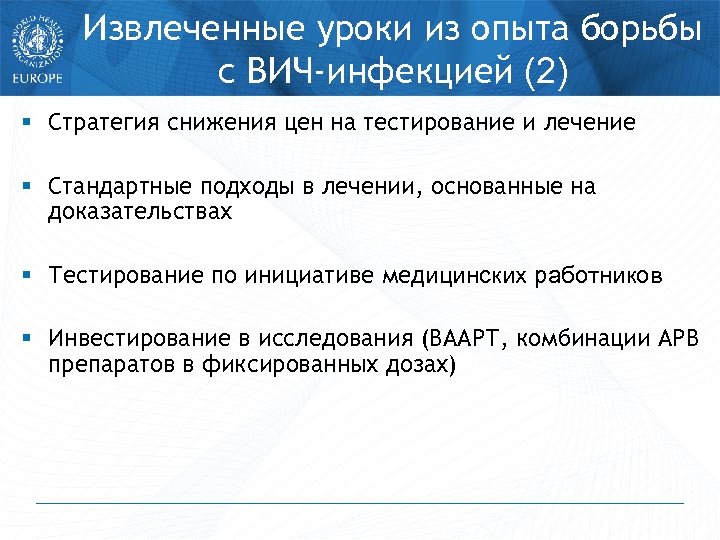 WORLD HEALTH ORGANIZATION
EUROPE

Извлеченные уроки из опыта борьбы с ВИЧ-инфекцией (2)

▪ Стратегия снижения цен на тестирование и лечение

▪ Стандартные подходы в лечении, основанные на доказательствах

▪ Тестирование по инициативе медицинских работников

▪ Инвестирование в исследования (ВААРТ, комбинации АРВ препаратов в фиксированных дозах)